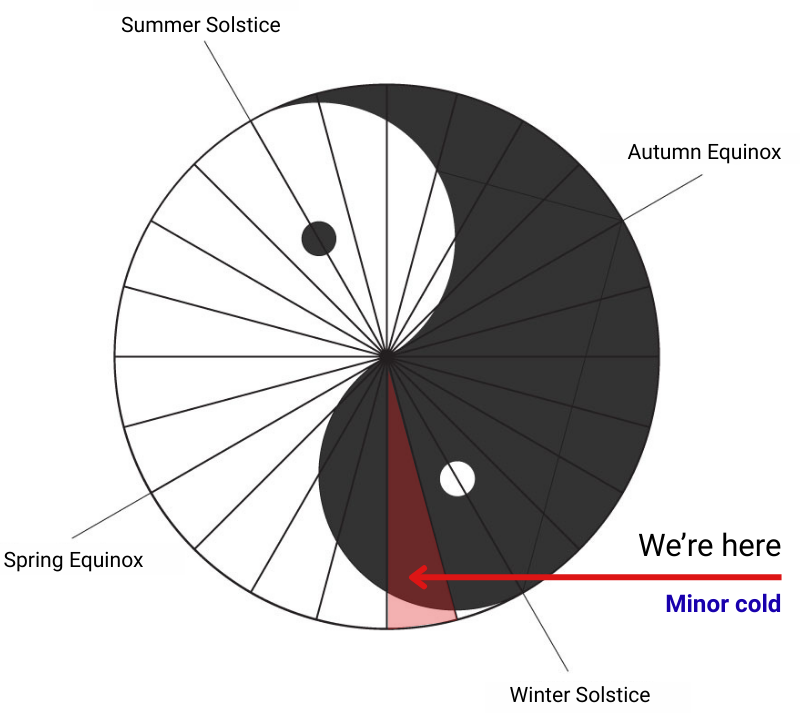 Summer Solstice

Autumn Equinox

Spring Equinox

We're here

Minor cold

Winter Solstice